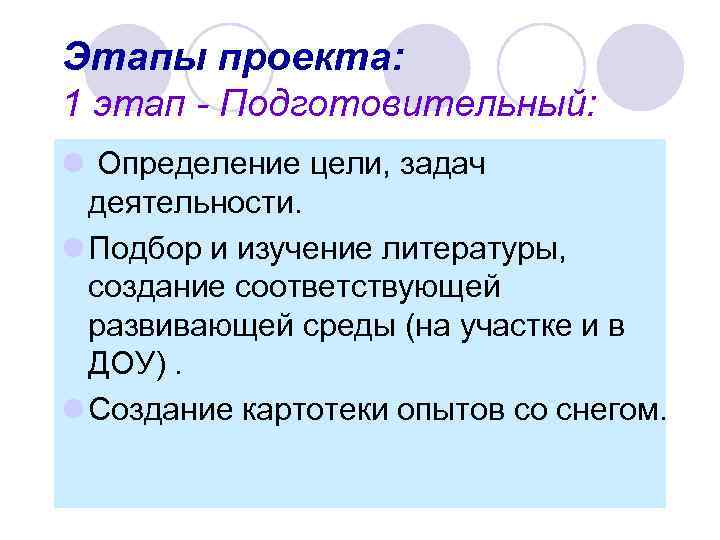 Этапы проекта:
1 этап - Подготовительный:

Определение цели, задач деятельности.

Подбор и изучение литературы, создание соответствующей развивающей среды (на участке и в ДОУ) .

Создание картотеки опытов со снегом.